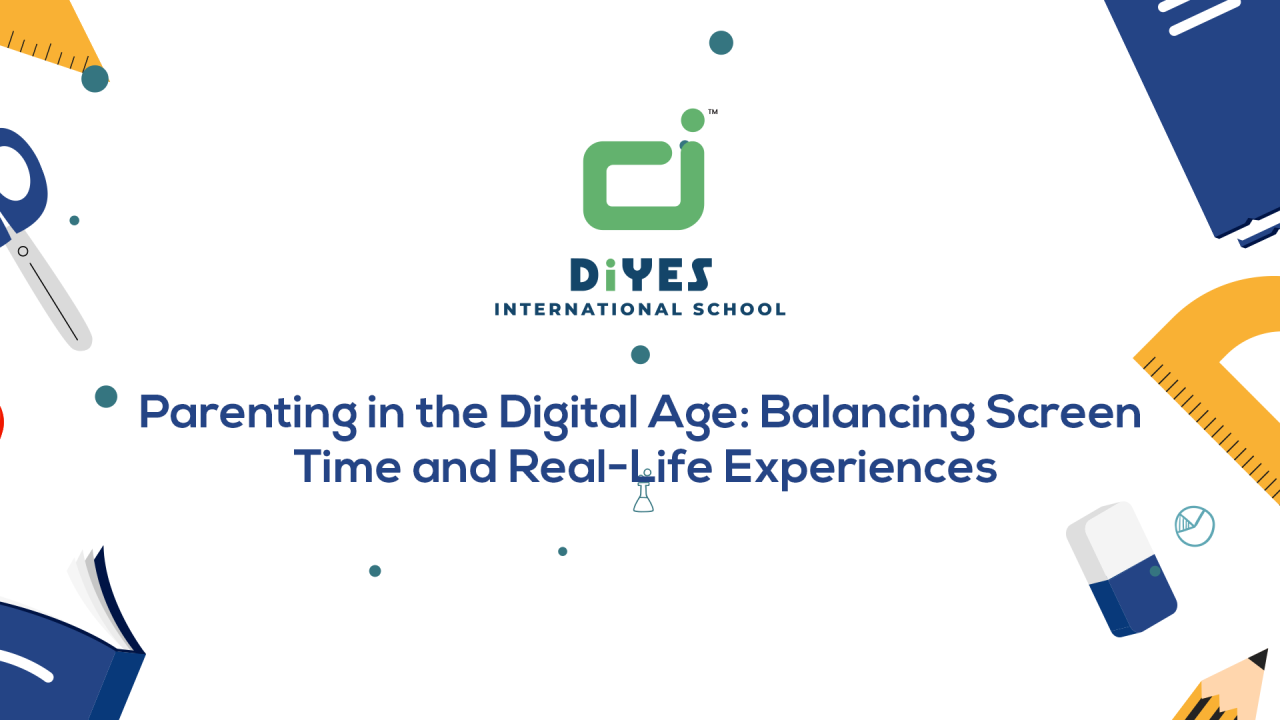 ™

DiYES
INTERNATIONAL SCHOOL

Parenting in the Digital Age: Balancing Screen Time and Real-Life Experiences